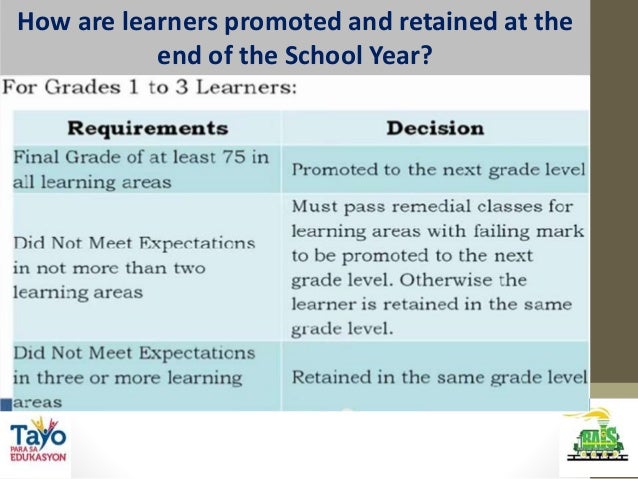 How are learners promoted and retained at the end of the School Year?

For Grades 1 to 3 Learners:

| Requirements | Decision |
|---|---|
| Final Grade of at least 75 in all learning areas | Promoted to the next grade level |
| Did Not Meet Expectations in not more than two learning areas | Must pass remedial classes for learning areas with failing mark to be promoted to the next grade level. Otherwise the learner is retained in the same grade level. |
| Did Not Meet Expectations in three or more learning areas | Retained in the same grade level |

Tayo PARA SA EDUKASYON

BAIS